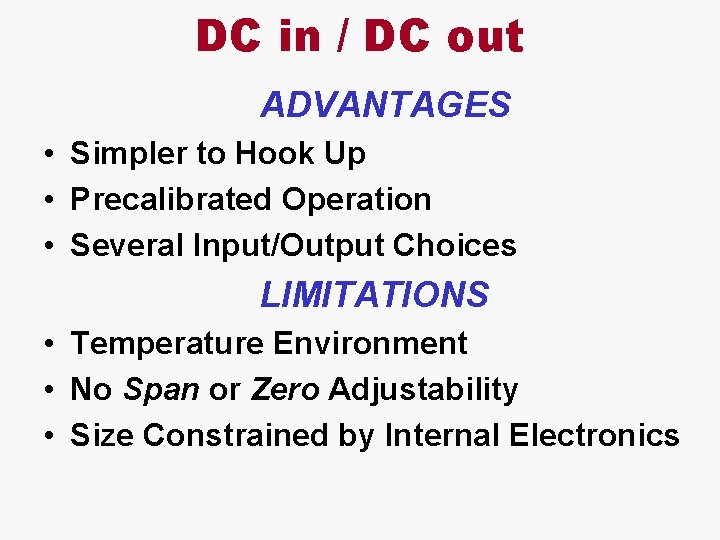 DC in / DC out

ADVANTAGES

• Simpler to Hook Up
• Precalibrated Operation
• Several Input/Output Choices

LIMITATIONS

• Temperature Environment
• No Span or Zero Adjustability
• Size Constrained by Internal Electronics